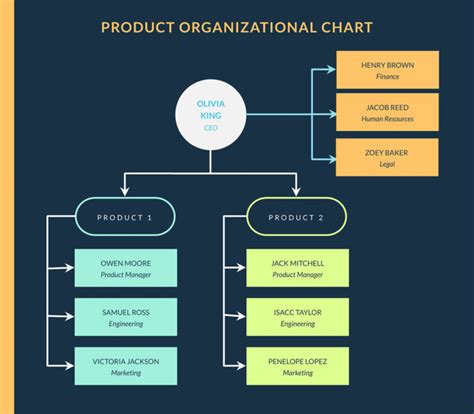 PRODUCT ORGANIZATIONAL CHART

OLIVIA KING
CEO

HENRY BROWN
Finance

JACOB REED
Human Resources

ZOEY BAKER
Legal

PRODUCT 1

OWEN MOORE
Product Manager

SAMUEL ROSS
Engineering

VICTORIA JACKSON
Marketing

PRODUCT 2

JACK MITCHELL
Product Manager

ISACC TAYLOR
Engineering

PENELOPE LOPEZ
Marketing